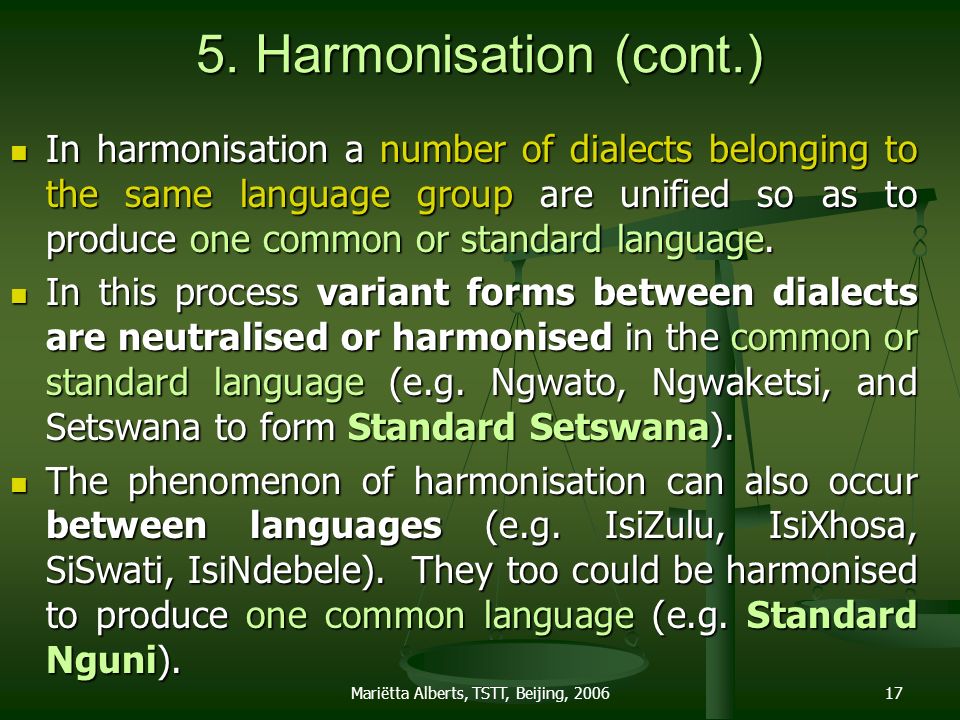 5. Harmonisation (cont.)

In harmonisation a number of dialects belonging to the same language group are unified so as to produce one common or standard language.

In this process variant forms between dialects are neutralised or harmonised in the common or standard language (e.g. Ngwato, Ngwaketsi, and Setswana to form Standard Setswana).

The phenomenon of harmonisation can also occur between languages (e.g. IsiZulu, IsiXhosa, SiSwati, IsiNdebele). They too could be harmonised to produce one common language (e.g. Standard Nguni).

Mariëtta Alberts, TSTT, Beijing, 2006

17